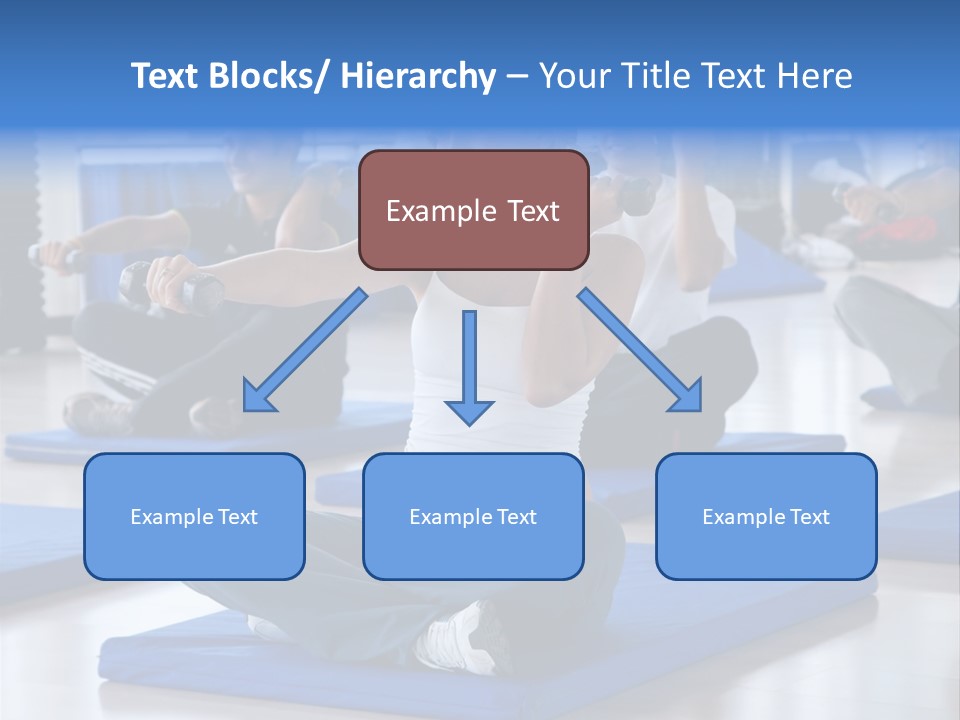 Text Blocks/ Hierarchy – Your Title Text Here

Example Text

Example Text

Example Text

Example Text